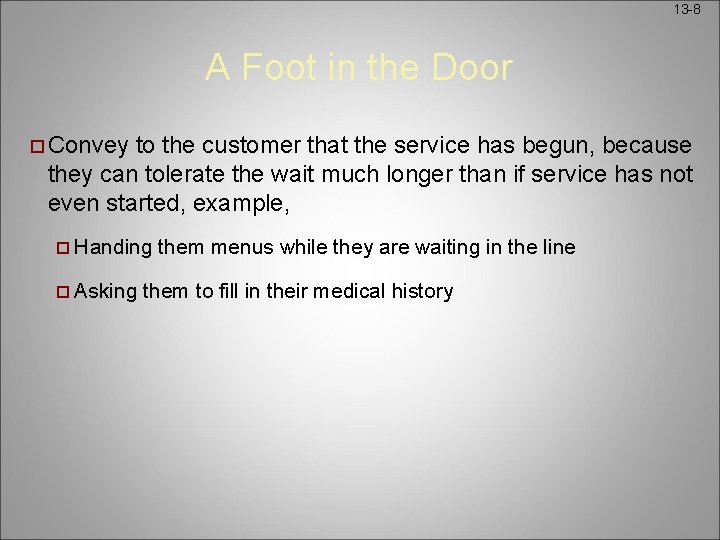 13-8

A Foot in the Door

Convey to the customer that the service has begun, because they can tolerate the wait much longer than if service has not even started, example,

Handing them menus while they are waiting in the line

Asking them to fill in their medical history